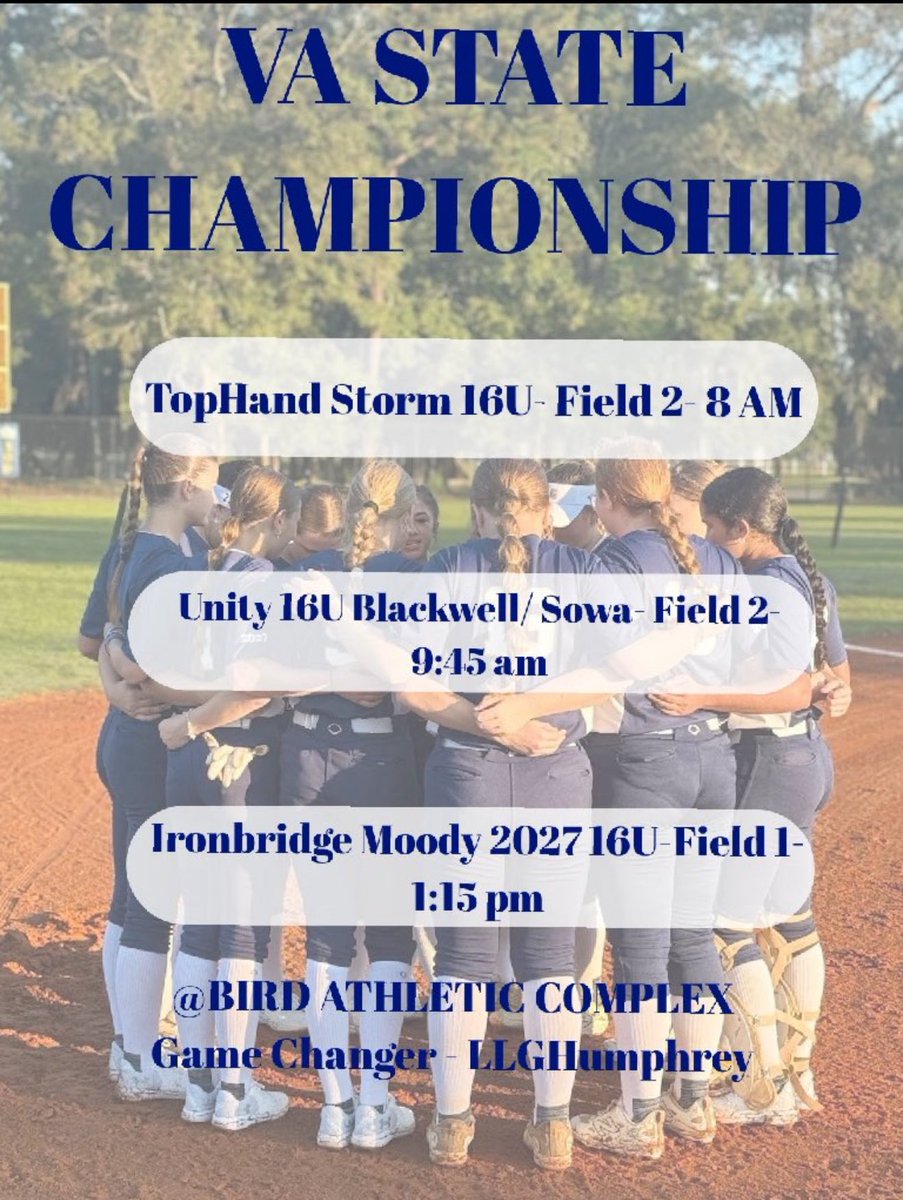 VA STATE CHAMPIONSHIP

TopHand Storm 16U- Field 2- 8 AM

Unity 16U Blackwell/ Sowa- Field 2- 9:45 am

Ironbridge Moody 2027 16U-Field 1- 1:15 pm

@BIRD ATHLETIC COMPLEX
Game Changer - LLGHumphrey